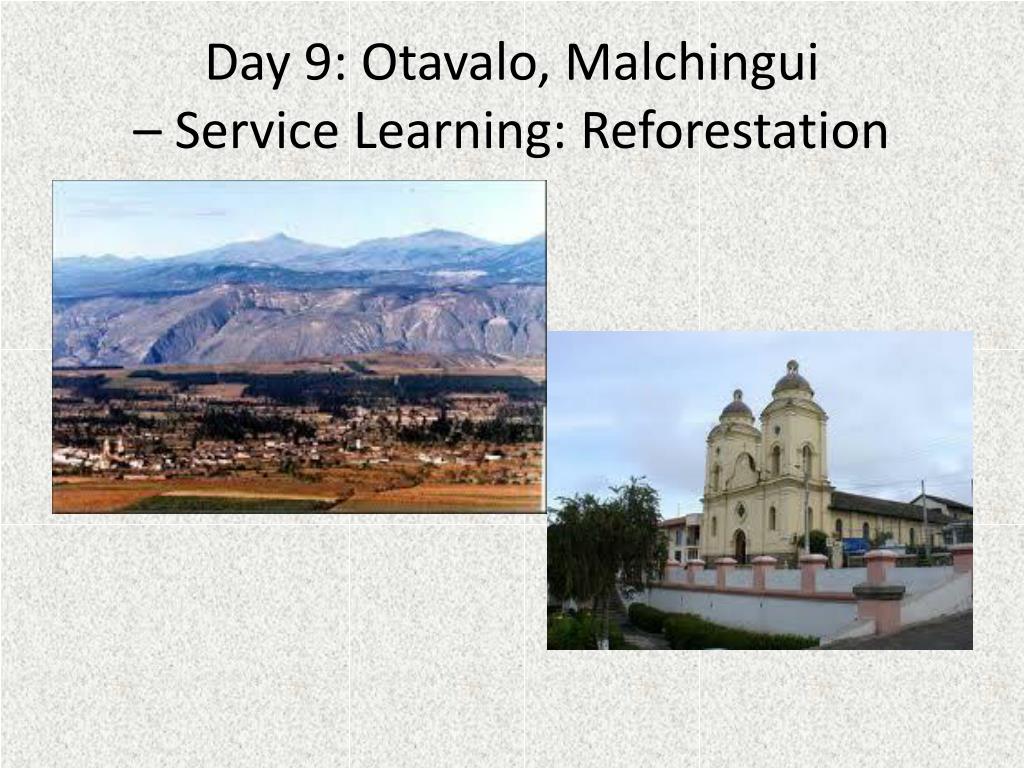 Day 9: Otavalo, Malchingui – Service Learning: Reforestation